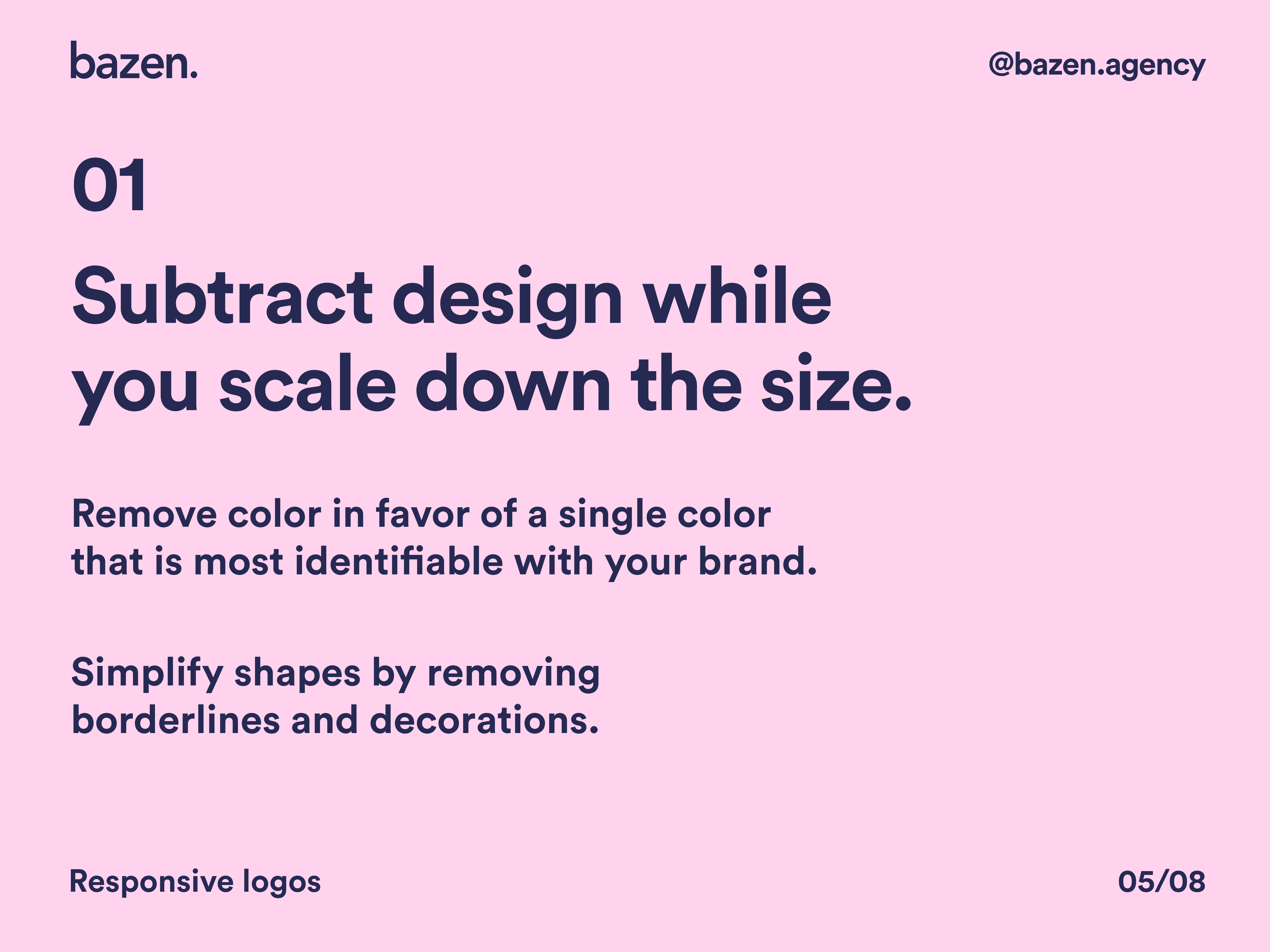 bazen.

@bazen.agency

01

Subtract design while you scale down the size.

Remove color in favor of a single color that is most identifiable with your brand.

Simplify shapes by removing borderlines and decorations.

Responsive logos

05/08